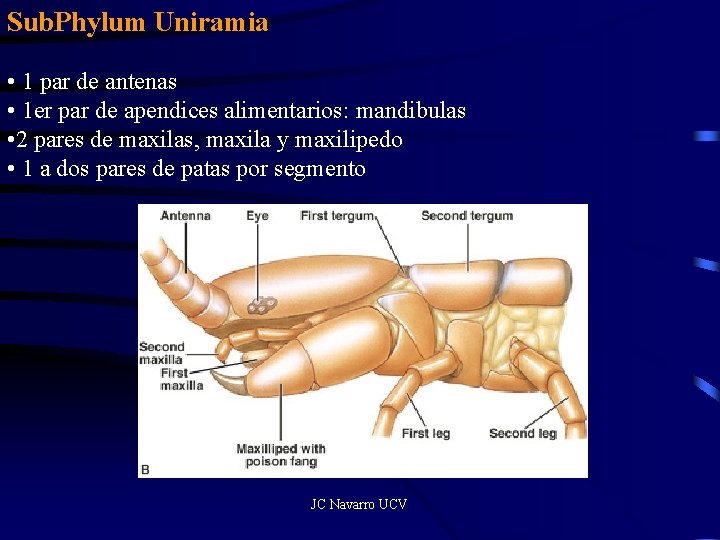 SubPhylum Uniramia

• 1 par de antenas
• 1er par de apendices alimentarios: mandibulas
•2 pares de maxilas, maxila y maxilipedo
• 1 a dos pares de patas por segmento

Antenna
Eye
First tergum
Second tergum
Second maxilla
First maxilla
Maxilliped with poison fang
First leg
Second leg
B

JC Navarro UCV